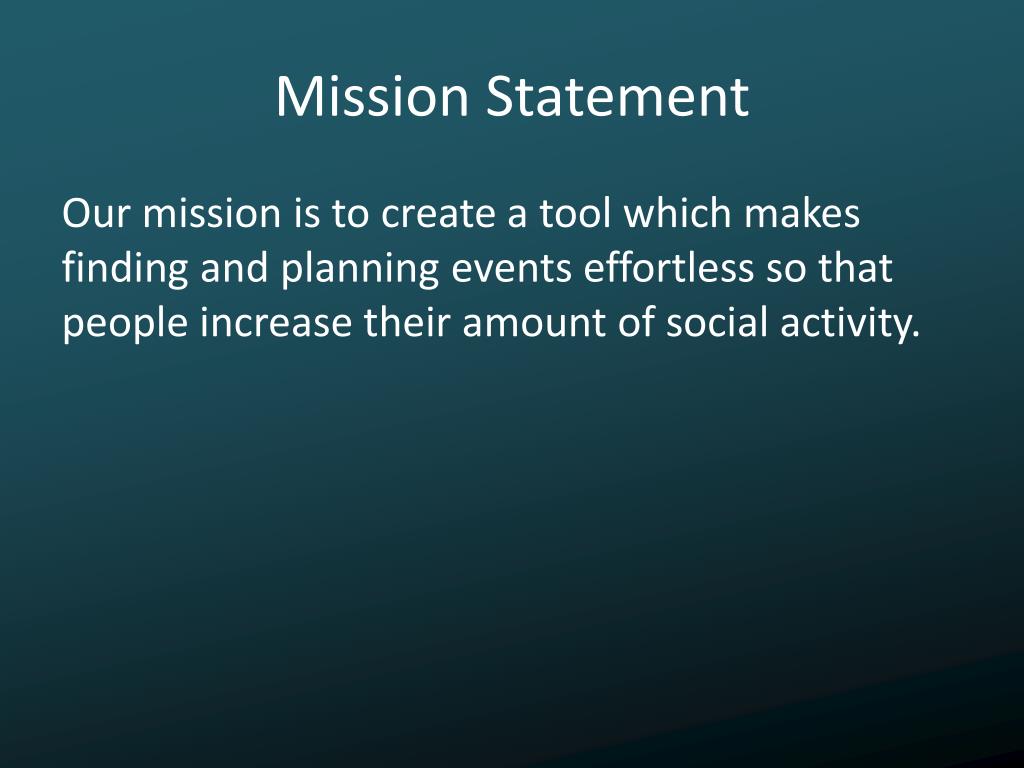 Mission Statement

Our mission is to create a tool which makes finding and planning events effortless so that people increase their amount of social activity.